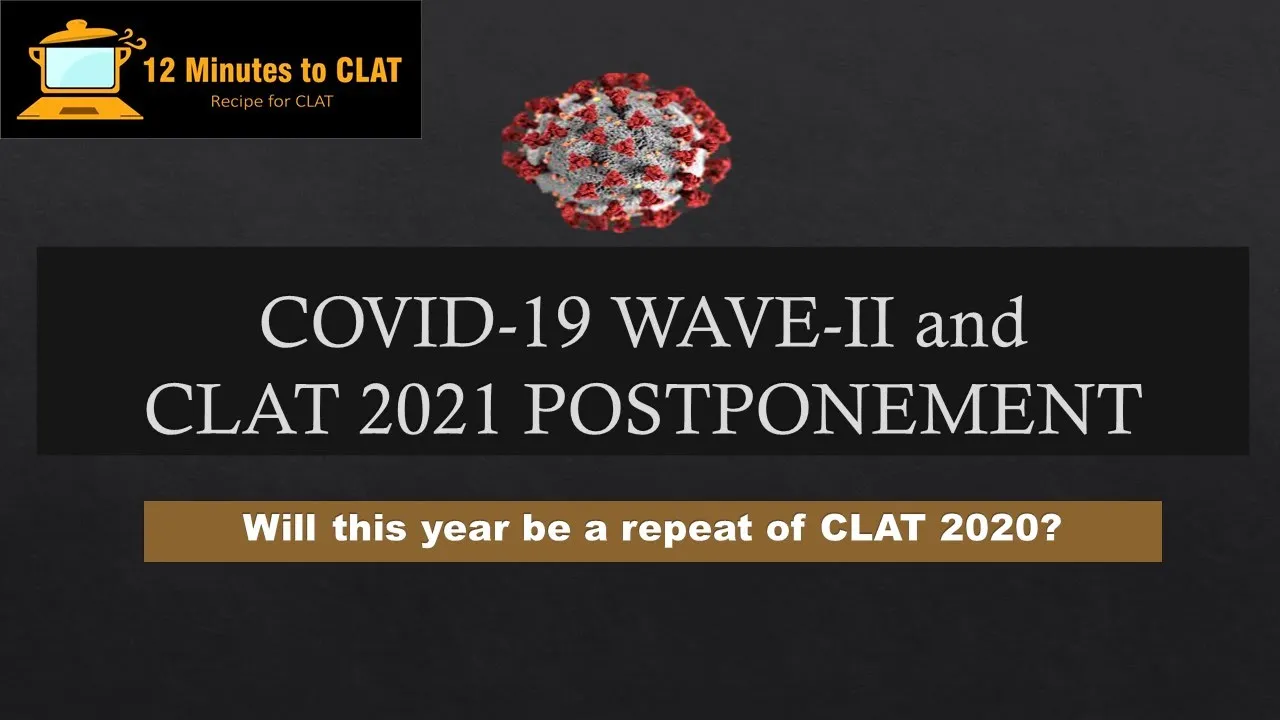 12 Minutes to CLAT
Recipe for CLAT

COVID-19 WAVE-II and CLAT 2021 POSTPONEMENT

Will this year be a repeat of CLAT 2020?